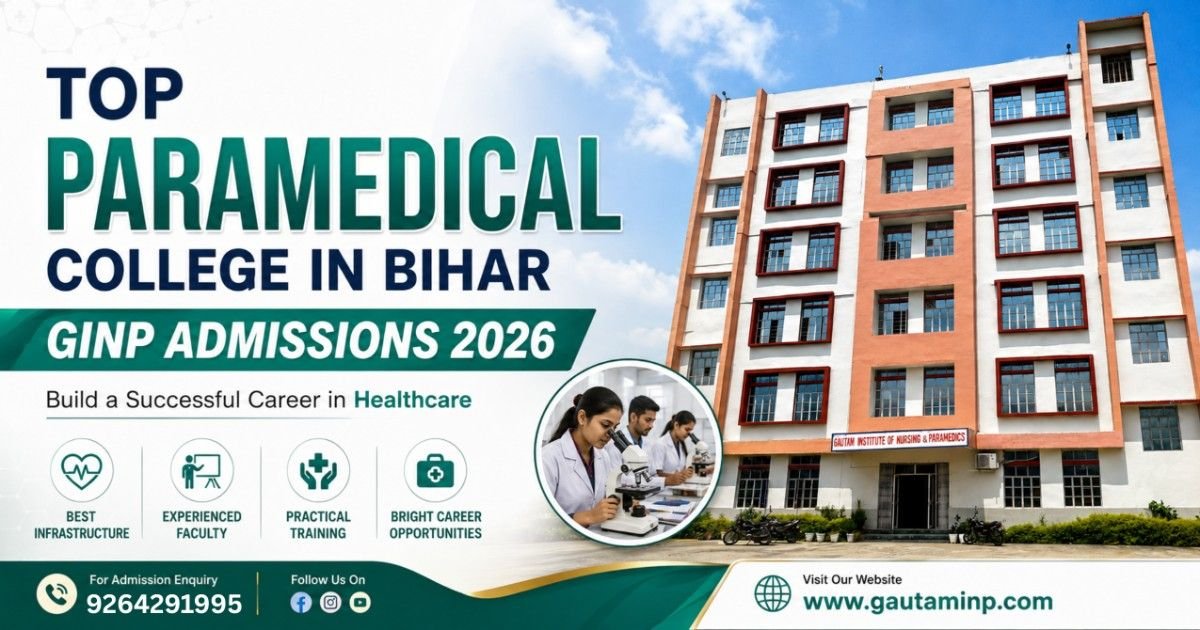 TOP
PARAMEDICAL
COLLEGE IN BIHAR
GINP ADMISSIONS 2026

Build a Successful Career in Healthcare

BEST INFRASTRUCTURE

EXPERIENCED FACULTY

PRACTICAL TRAINING

BRIGHT CAREER OPPORTUNITIES

GAUTAM INSTITUTE OF NURSING & PARAMEDICS

For Admission Enquiry
9264291995

Follow Us On

Visit Our Website
www.gautaminp.com